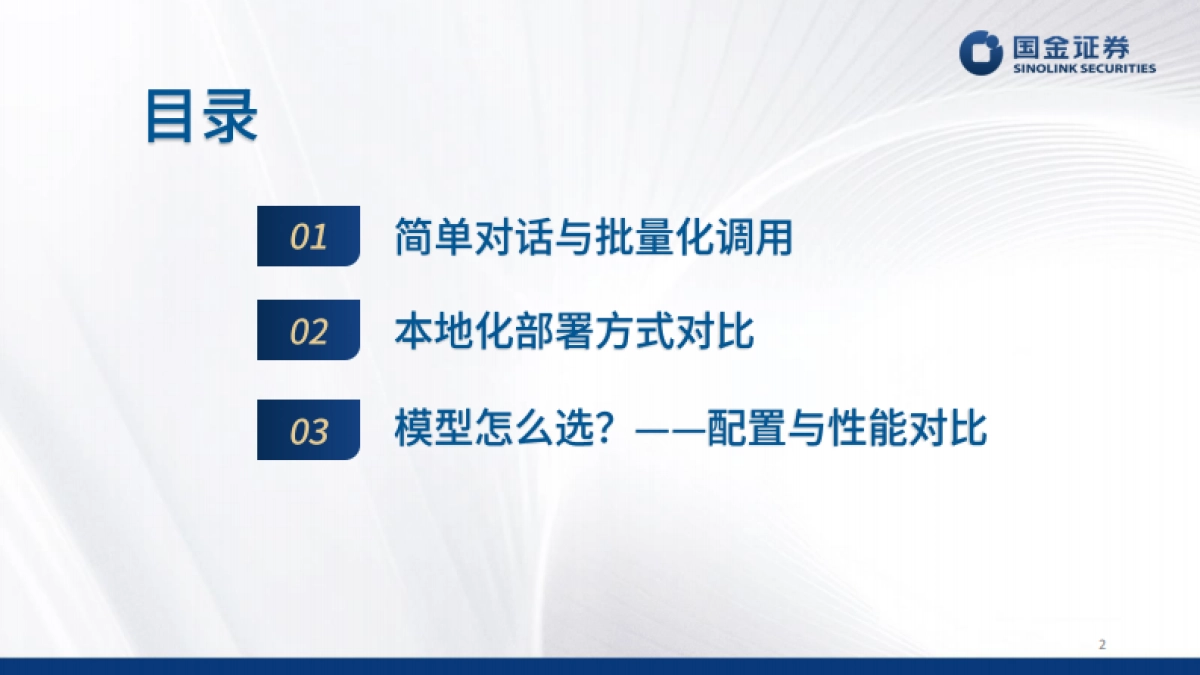 国金证券
SINOLINK SECURITIES

目录

01 简单对话与批量化调用

02 本地化部署方式对比

03 模型怎么选？——配置与性能对比

2